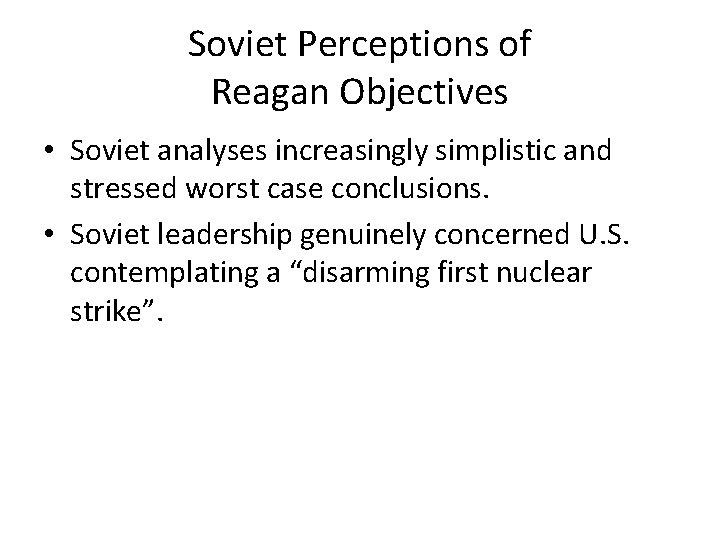 Soviet Perceptions of Reagan Objectives

• Soviet analyses increasingly simplistic and stressed worst case conclusions.

• Soviet leadership genuinely concerned U.S. contemplating a “disarming first nuclear strike”.